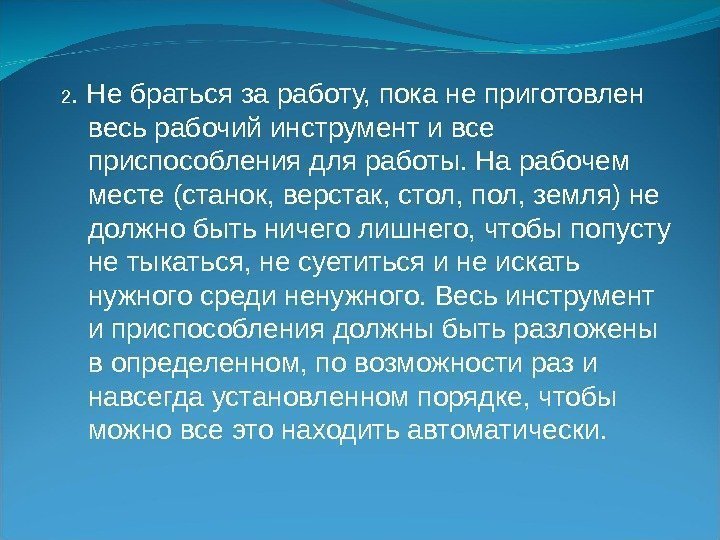 2. Не браться за работу, пока не приготовлен весь рабочий инструмент и все приспособления для работы. На рабочем месте (станок, верстак, стол, пол, земля) не должно быть ничего лишнего, чтобы попусту не тыкаться, не суетиться и не искать нужного среди ненужного. Весь инструмент и приспособления должны быть разложены в определенном, по возможности раз и навсегда установленном порядке, чтобы можно все это находить автоматически.